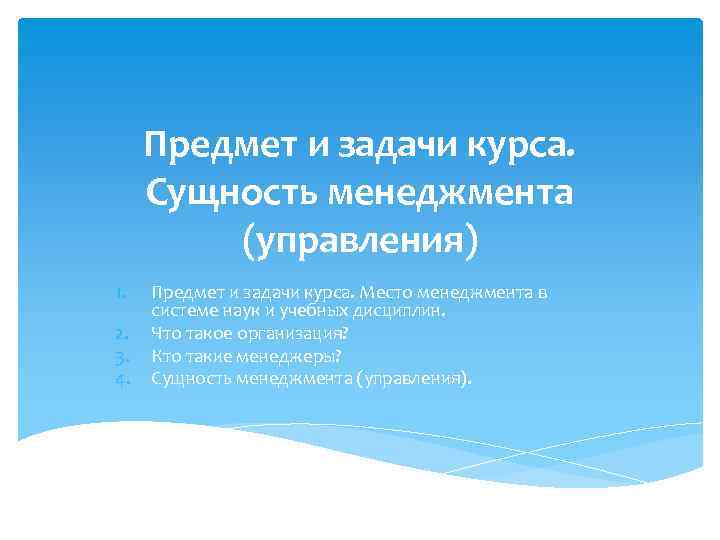 Предмет и задачи курса. Сущность менеджмента (управления)

1. Предмет и задачи курса. Место менеджмента в системе наук и учебных дисциплин.
2. Что такое организация?
3. Кто такие менеджеры?
4. Сущность менеджмента (управления).